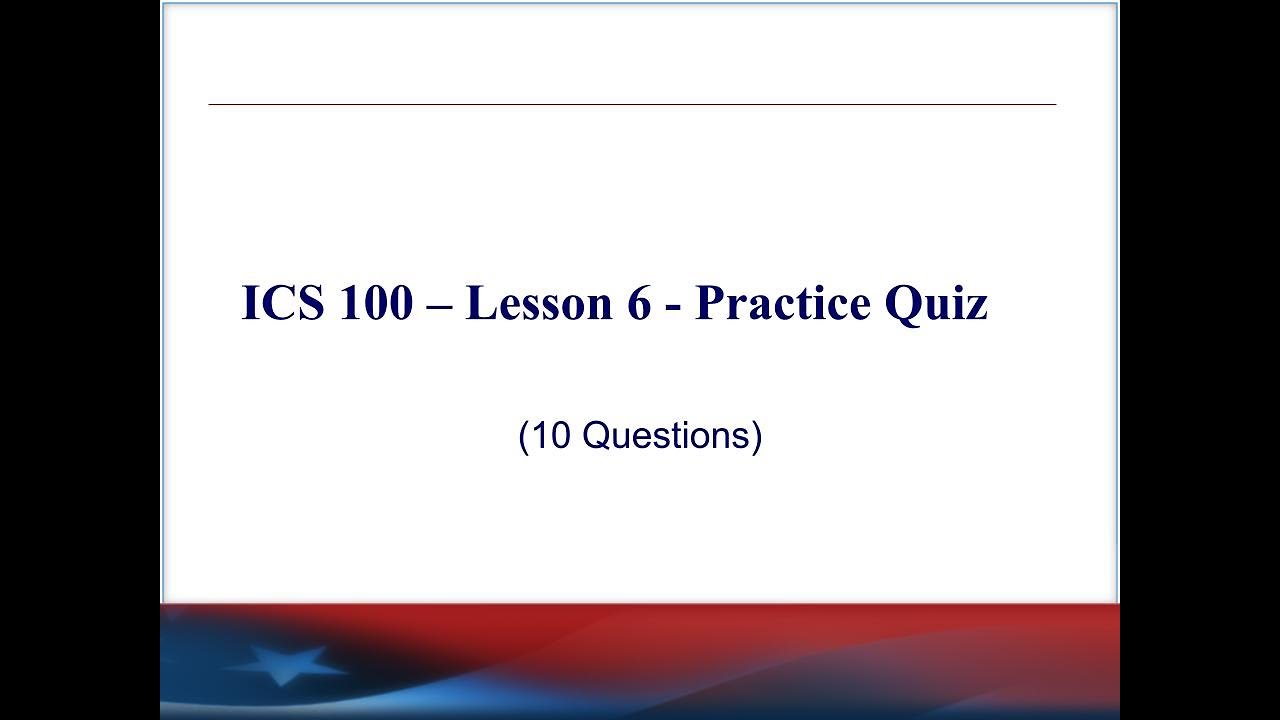 ICS 100 – Lesson 6 - Practice Quiz

(10 Questions)